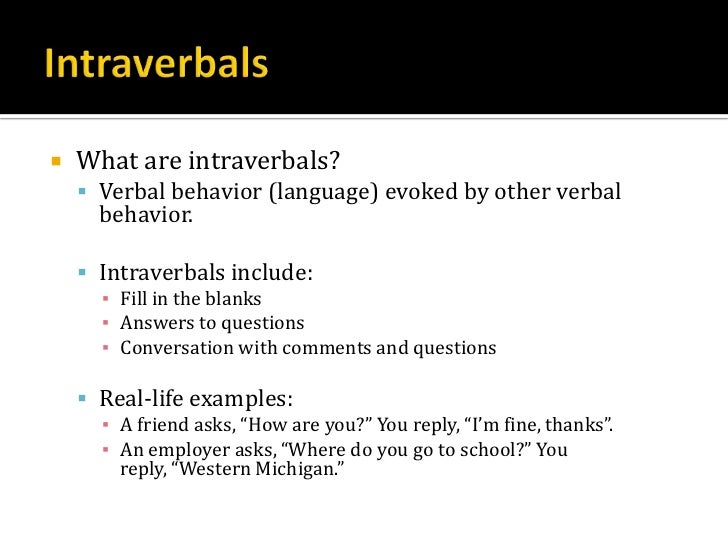 Intraverbals

What are intraverbals?
Verbal behavior (language) evoked by other verbal behavior.

Intraverbals include:
Fill in the blanks
Answers to questions
Conversation with comments and questions

Real-life examples:
A friend asks, “How are you?” You reply, “I’m fine, thanks”.
An employer asks, “Where do you go to school?” You reply, “Western Michigan.”